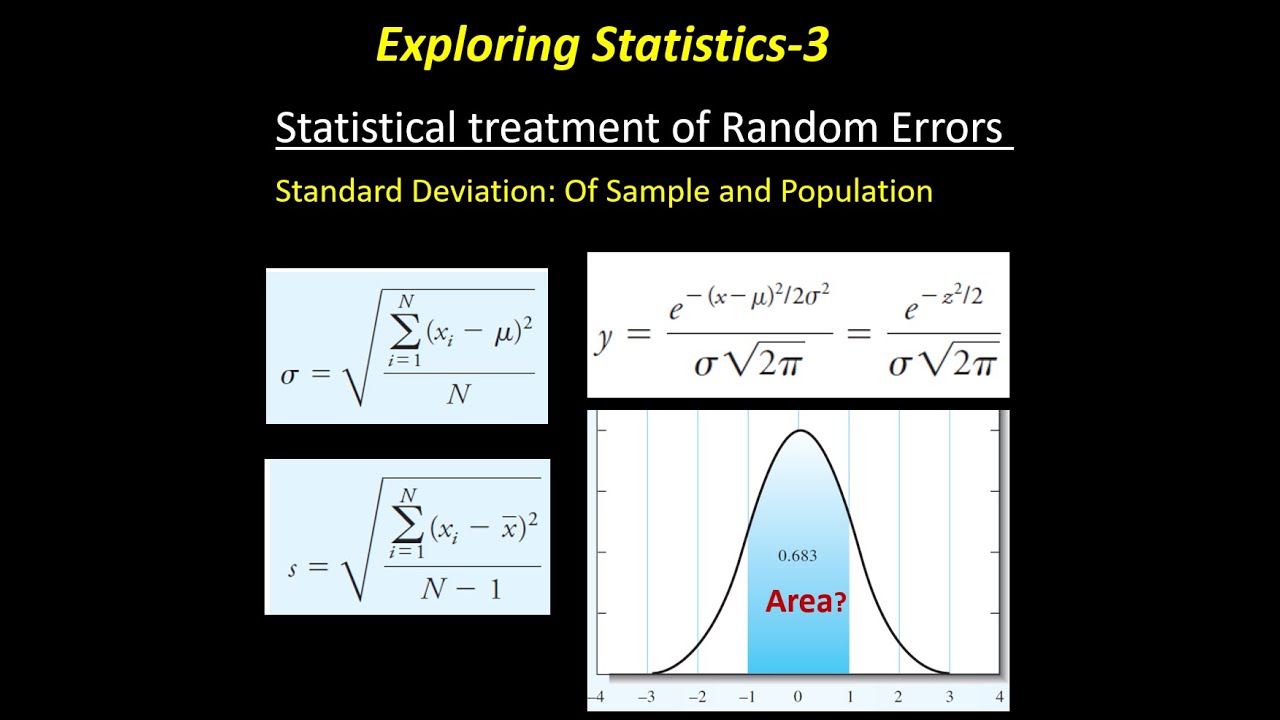 Exploring Statistics-3

Statistical treatment of Random Errors

Standard Deviation: Of Sample and Population

$\sigma = \sqrt{\frac{\sum_{i=1}^{N}(x_i - \mu)^2}{N}}$

$s = \sqrt{\frac{\sum_{i=1}^{N}(x_i - \bar{x})^2}{N-1}}$

$y = \frac{e^{-(x-\mu)^2/2\sigma^2}}{\sigma\sqrt{2\pi}} = \frac{e^{-z^2/2}}{\sigma\sqrt{2\pi}}$

0.683

Area?

−4 −3 −2 −1 0 1 2 3 4